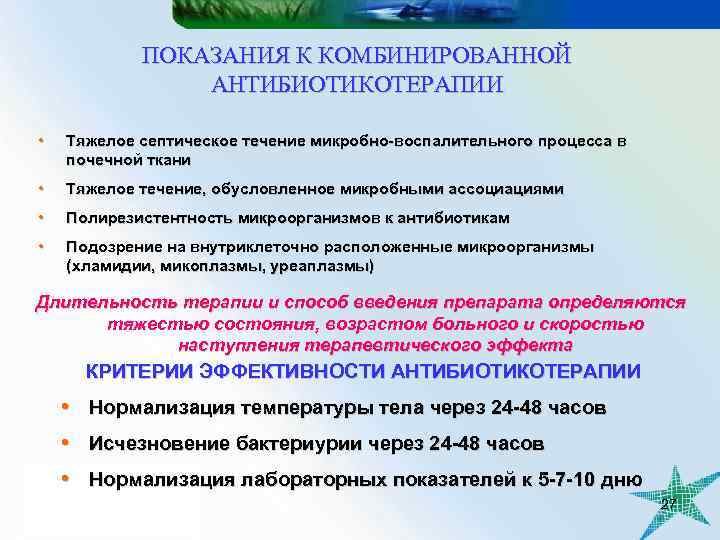 ПОКАЗАНИЯ К КОМБИНИРОВАННОЙ АНТИБИОТИКОТЕРАПИИ

• Тяжелое септическое течение микробно-воспалительного процесса в почечной ткани

• Тяжелое течение, обусловленное микробными ассоциациями

• Полирезистентность микроорганизмов к антибиотикам

• Подозрение на внутриклеточно расположенные микроорганизмы (хламидии, микоплазмы, уреаплазмы)

Длительность терапии и способ введения препарата определяются тяжестью состояния, возрастом больного и скоростью наступления терапевтического эффекта

КРИТЕРИИ ЭФФЕКТИВНОСТИ АНТИБИОТИКОТЕРАПИИ

• Нормализация температуры тела через 24-48 часов

• Исчезновение бактериурии через 24-48 часов

• Нормализация лабораторных показателей к 5-7-10 дню

27